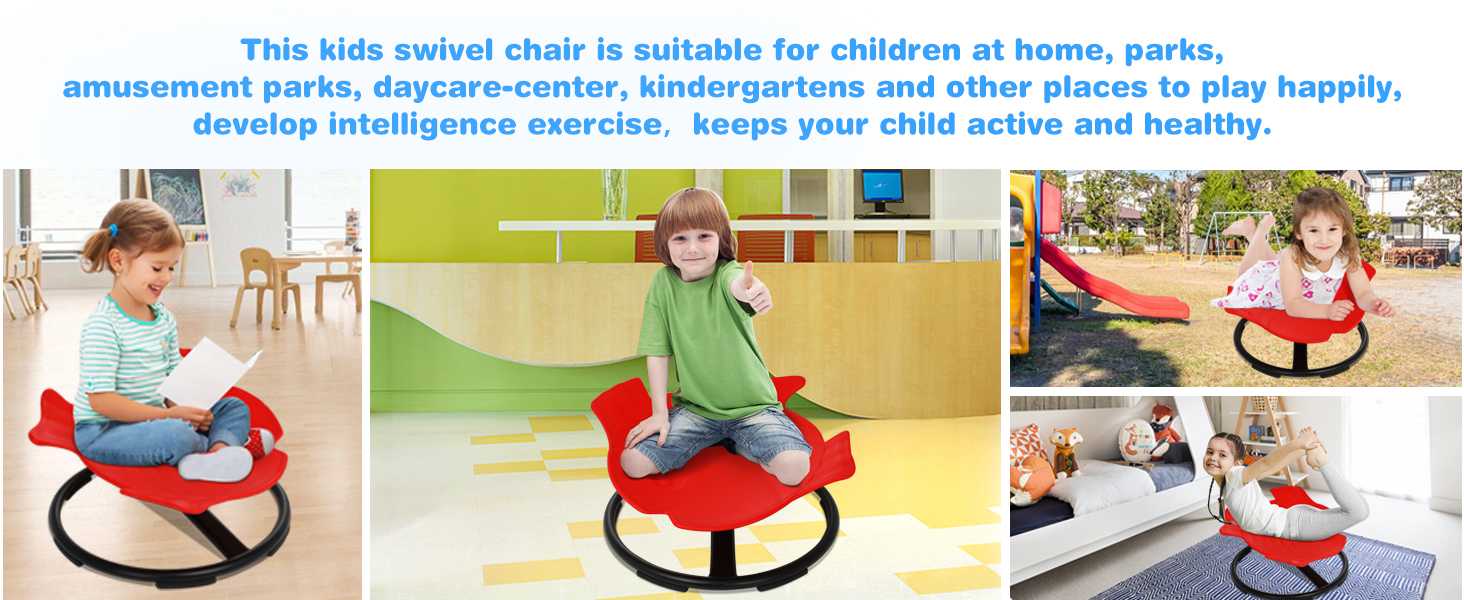 This kids swivel chair is suitable for children at home, parks, amusement parks, daycare-center, kindergartens and other places to play happily, develop intelligence exercise， keeps your child active and healthy.